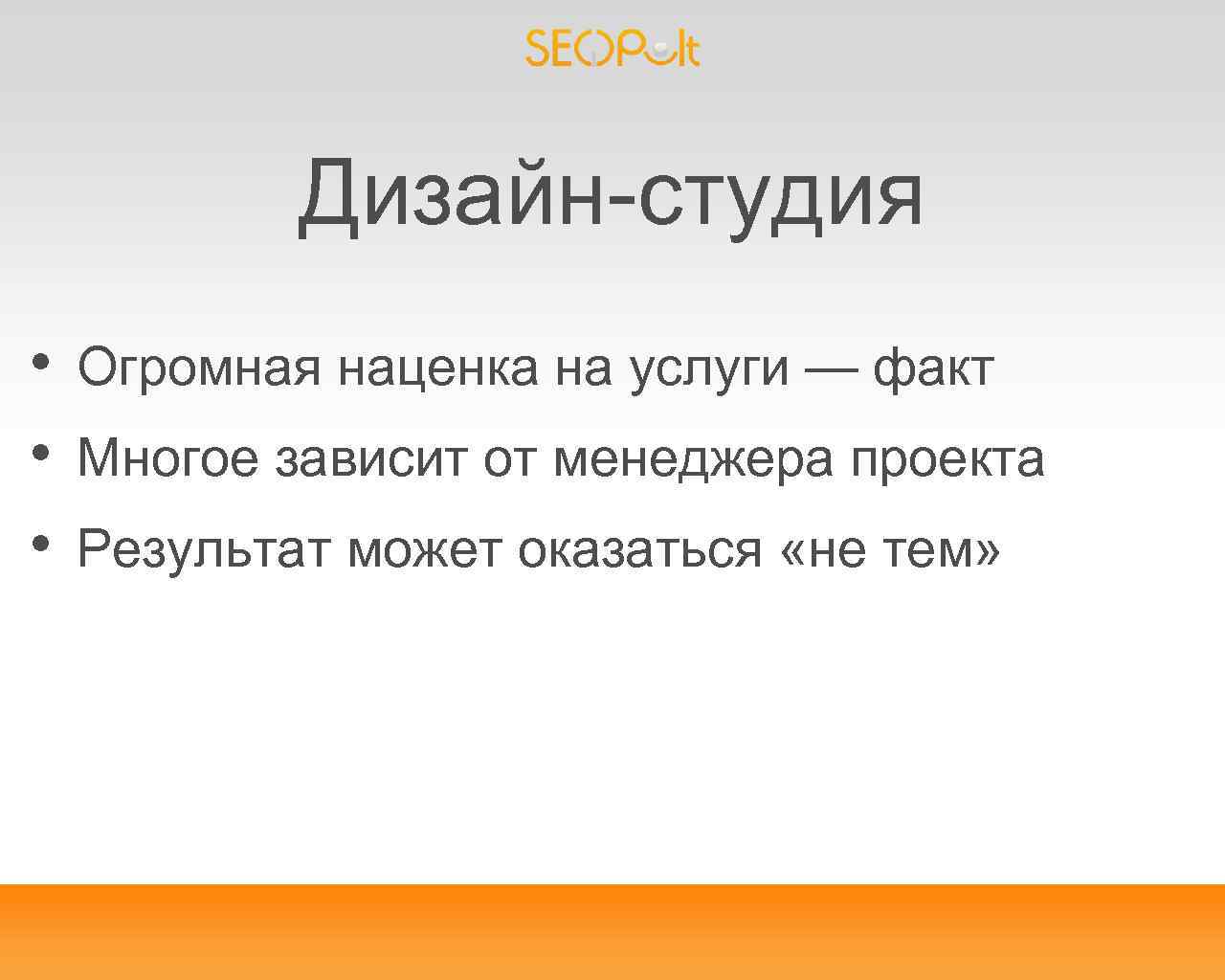 SEOPult

Дизайн-студия

• Огромная наценка на услуги — факт
• Многое зависит от менеджера проекта
• Результат может оказаться «не тем»